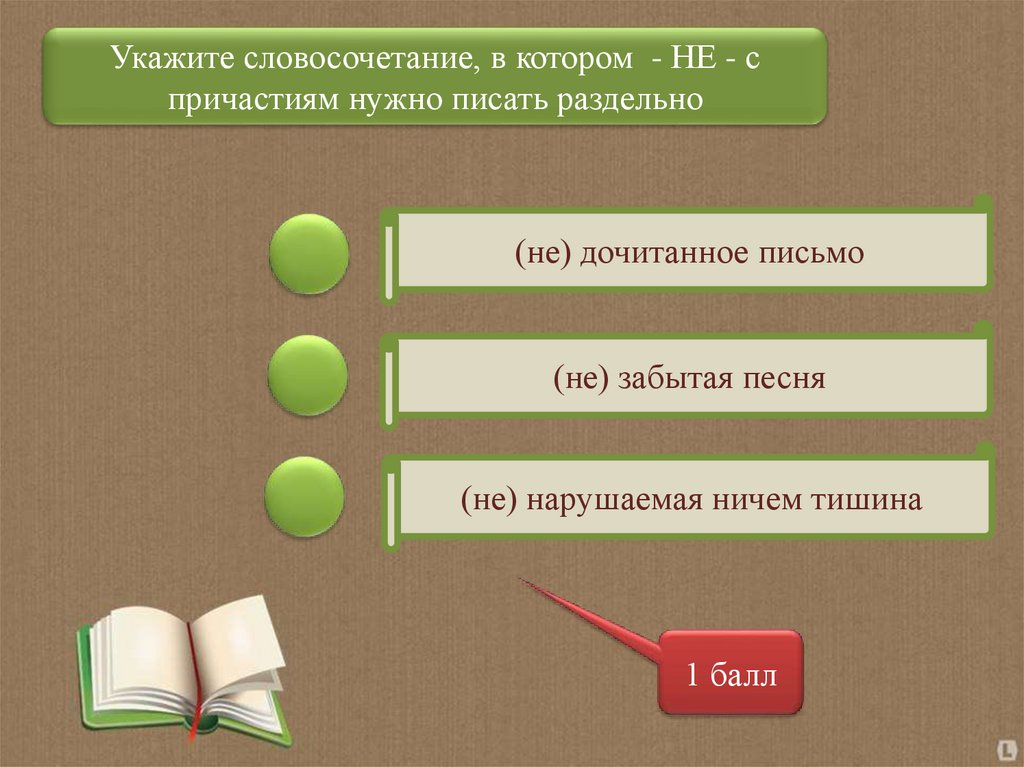 Укажите словосочетание, в котором - НЕ - с причастиям нужно писать раздельно

(не) дочитанное письмо

(не) забытая песня

(не) нарушаемая ничем тишина

1 балл